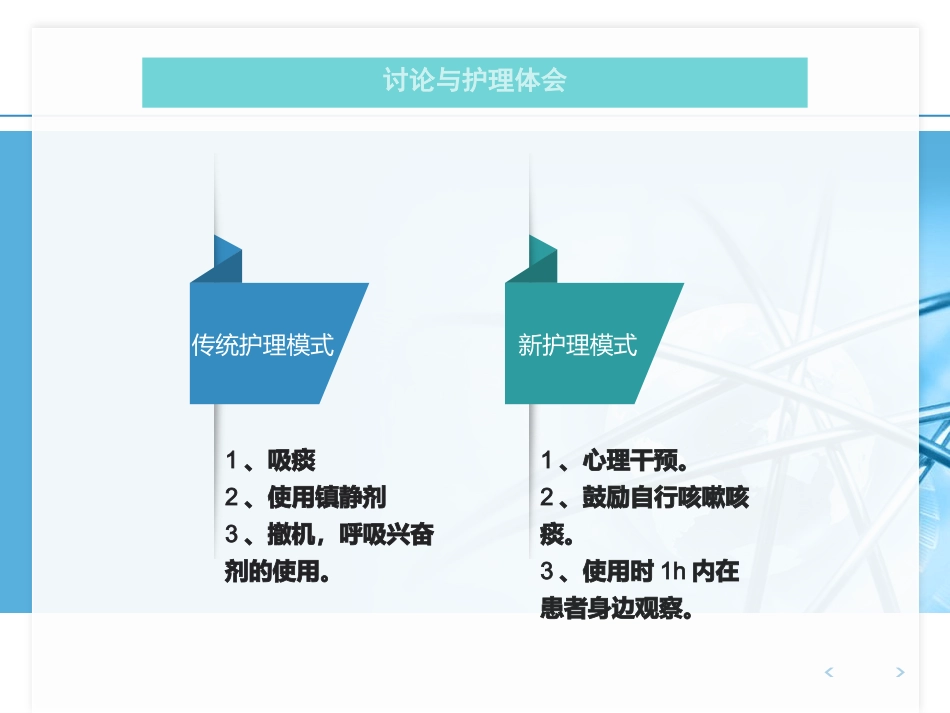 讨论与护理体会

传统护理模式

1、吸痰
2、使用镇静剂
3、撤机，呼吸兴奋剂的使用。

新护理模式

1、心理干预。
2、鼓励自行咳嗽咳痰。
3、使用时 1h 内在患者身边观察。

<
>